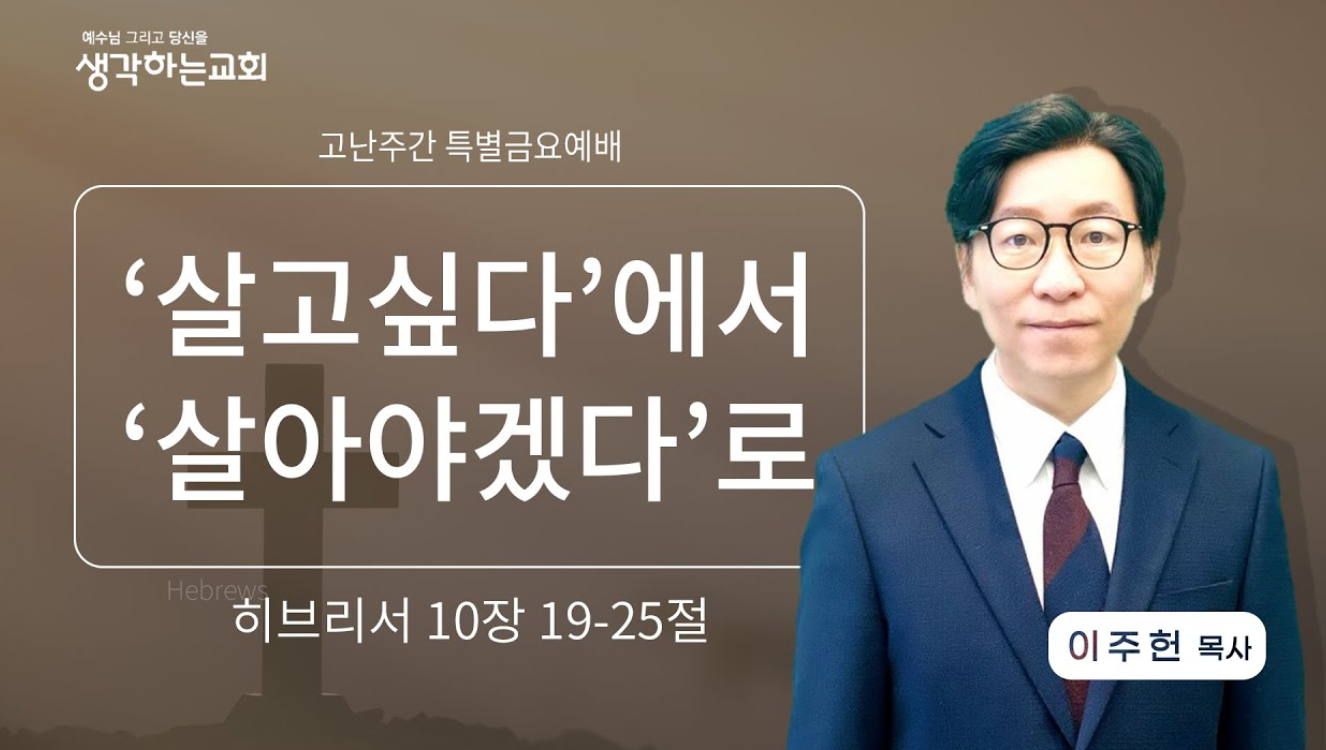 예수님 그리고 당신을
생각하는교회

고난주간 특별금요예배

‘살고싶다’에서
‘살아야겠다’로

Hebrews
히브리서 10장 19-25절

이주헌 목사